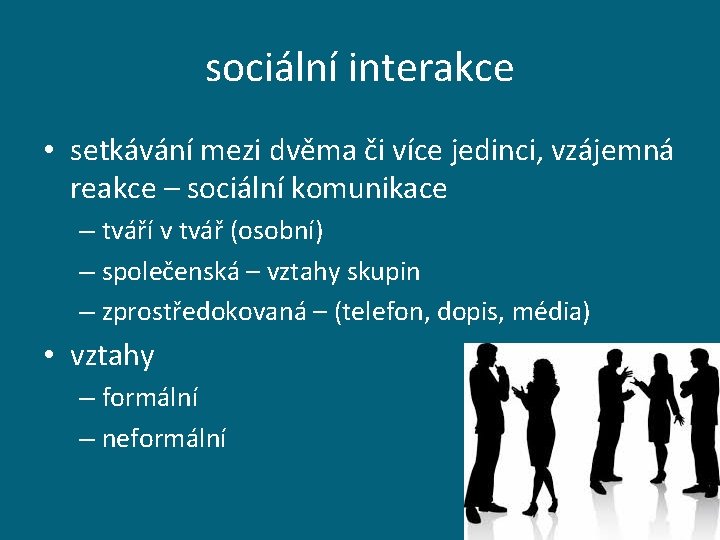 sociální interakce

• setkávání mezi dvěma či více jedinci, vzájemná reakce – sociální komunikace
– tváří v tvář (osobní)
– společenská – vztahy skupin
– zprostředokovaná – (telefon, dopis, média)

• vztahy
– formální
– neformální